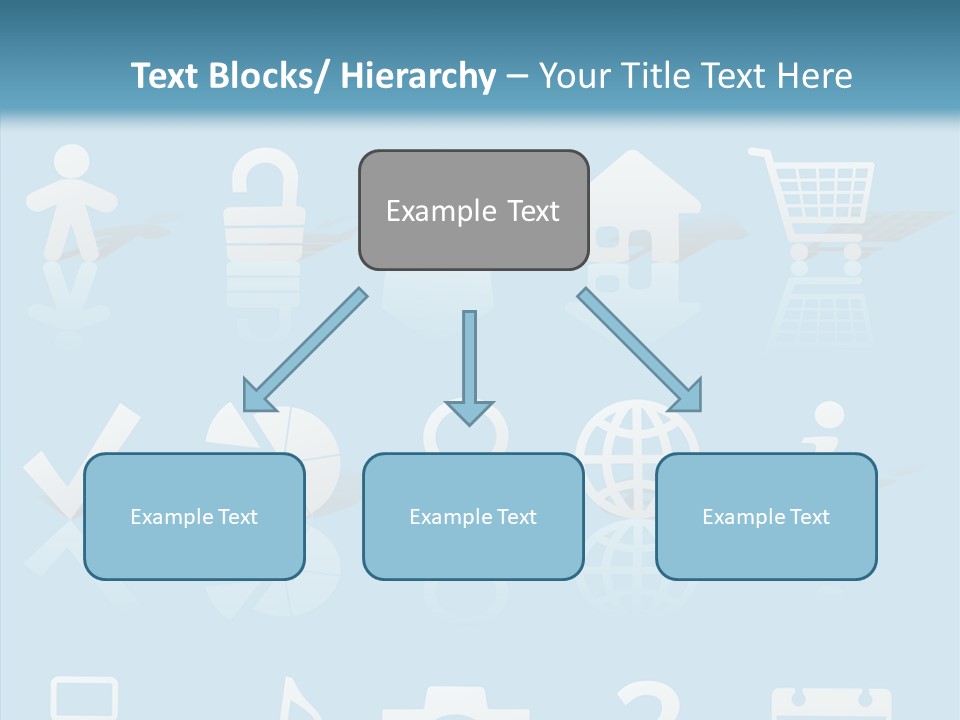 Text Blocks/ Hierarchy – Your Title Text Here

Example Text

Example Text

Example Text

Example Text